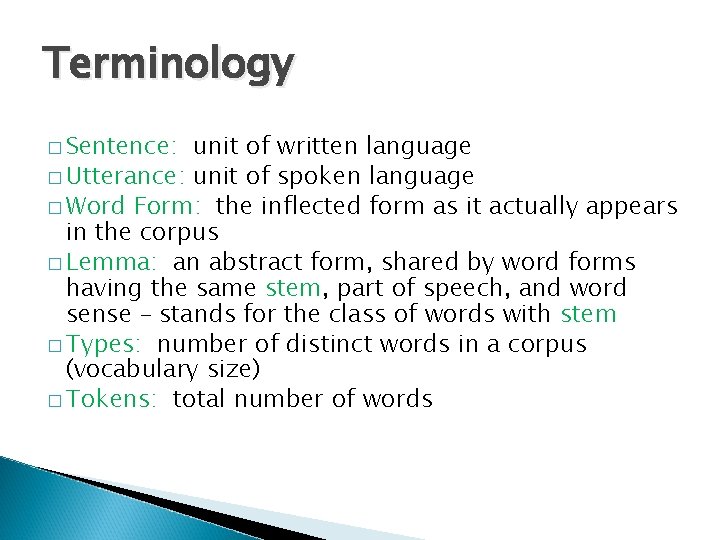 Terminology

□ Sentence: unit of written language
□ Utterance: unit of spoken language
□ Word Form: the inflected form as it actually appears in the corpus
□ Lemma: an abstract form, shared by word forms having the same stem, part of speech, and word sense – stands for the class of words with stem
□ Types: number of distinct words in a corpus (vocabulary size)
□ Tokens: total number of words